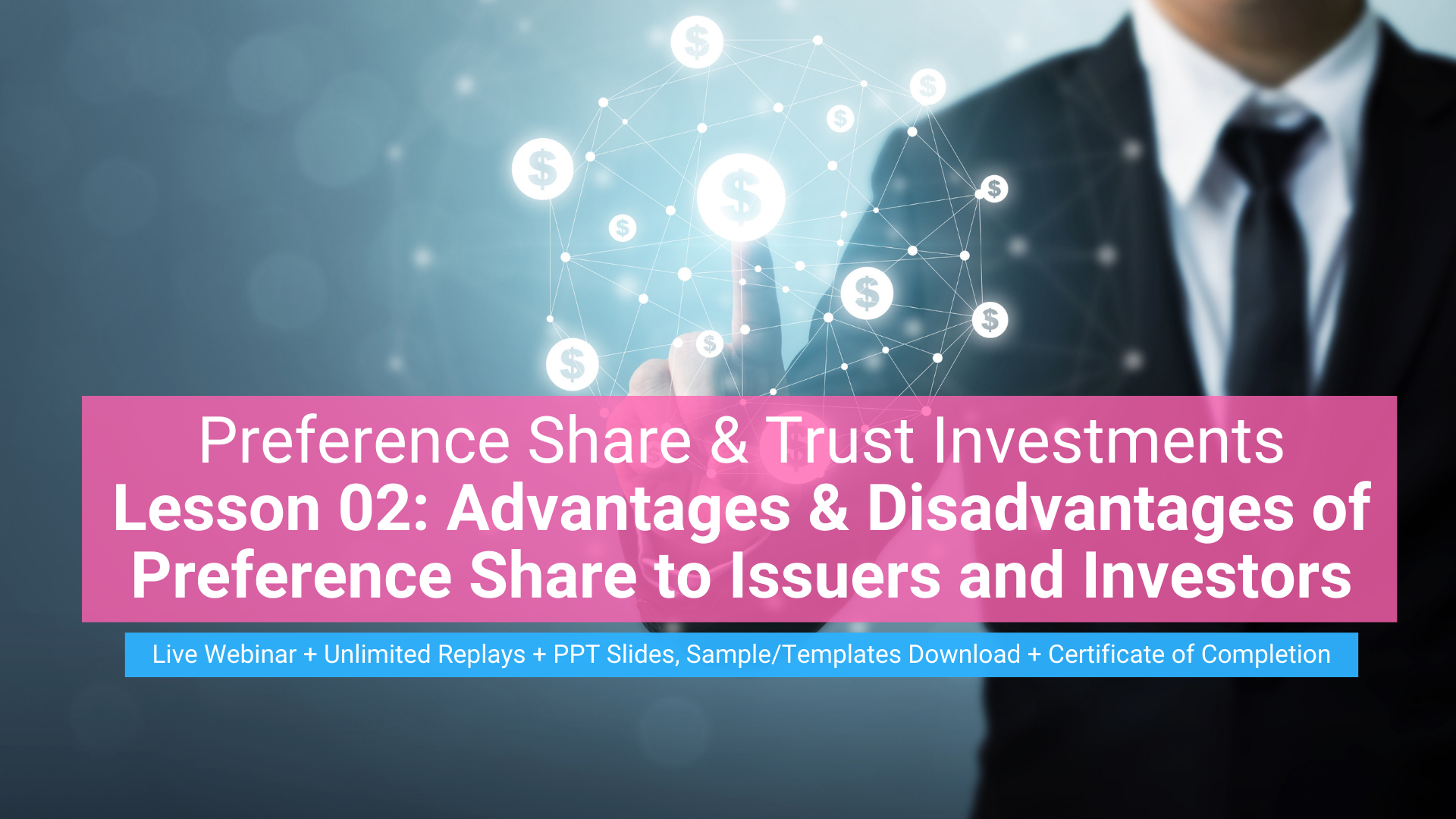 Preference Share & Trust Investments
Lesson 02: Advantages & Disadvantages of Preference Share to Issuers and Investors

Live Webinar + Unlimited Replays + PPT Slides, Sample/Templates Download + Certificate of Completion